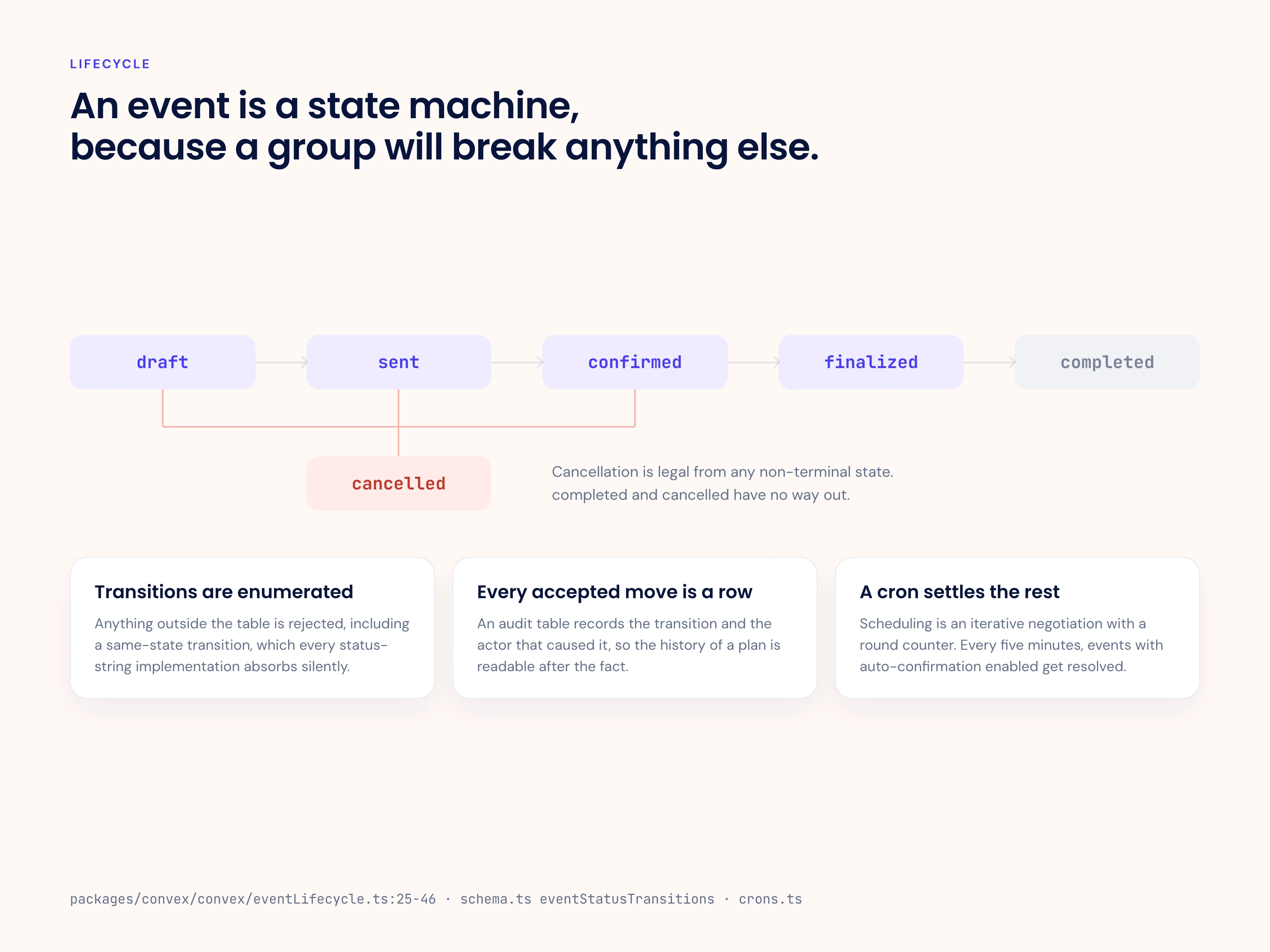 LIFECYCLE

An event is a state machine,
because a group will break anything else.

draft

sent

confirmed

finalized

completed

cancelled

Cancellation is legal from any non-terminal state. completed and cancelled have no way out.

Transitions are enumerated

Anything outside the table is rejected, including a same-state transition, which every status-string implementation absorbs silently.

Every accepted move is a row

An audit table records the transition and the actor that caused it, so the history of a plan is readable after the fact.

A cron settles the rest

Scheduling is an iterative negotiation with a round counter. Every five minutes, events with auto-confirmation enabled get resolved.

packages/convex/convex/eventLifecycle.ts:25-46 · schema.ts eventStatusTransitions · crons.ts